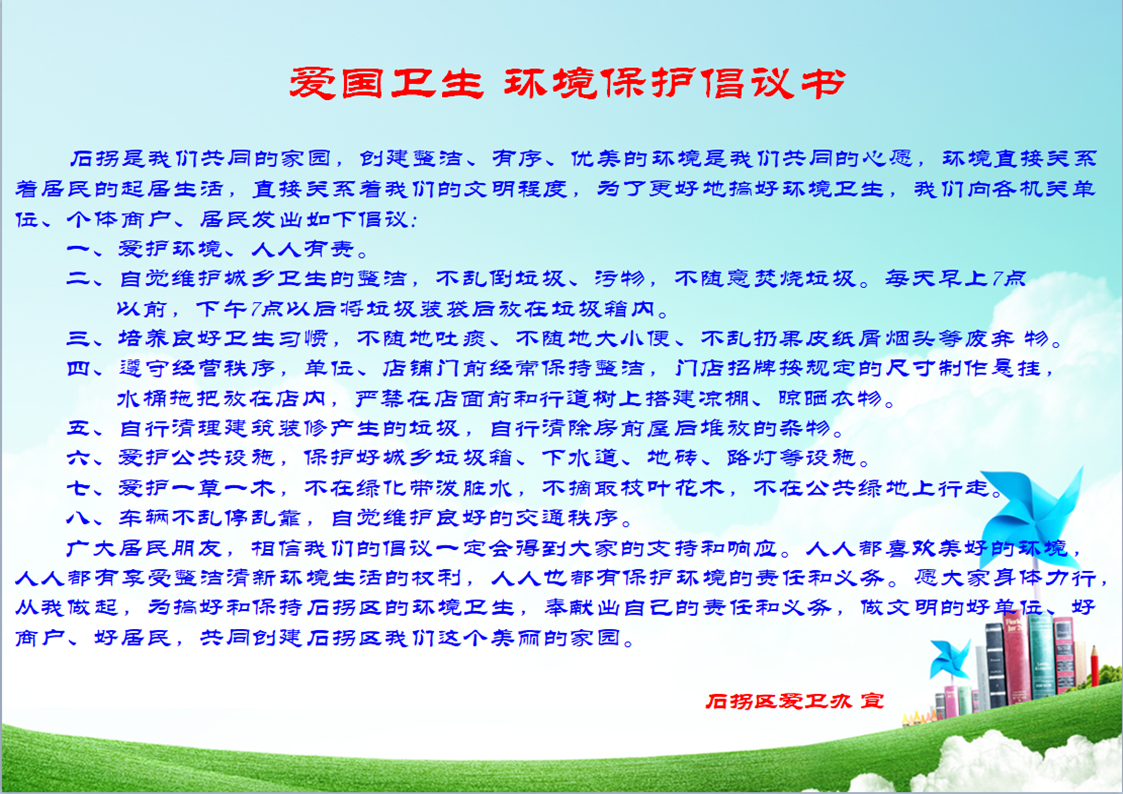 爱国卫生 环境保护倡议书

石拐是我们共同的家园，创建整洁、有序、优美的环境是我们共同的心愿，环境直接关系着居民的起居生活，直接关系着我们的文明程度，为了更好地搞好环境卫生，我们向各机关单位、个体商户、居民发出如下倡议：

一、爱护环境、人人有责。

二、自觉维护城乡卫生的整洁，不乱倒垃圾、污物，不随意焚烧垃圾。每天早上7点以前，下午7点以后将垃圾装袋后放在垃圾箱内。

三、培养良好卫生习惯，不随地吐痰、不随地大小便、不乱扔果皮纸屑烟头等废弃 物。

四、遵守经营秩序，单位、店铺门前经常保持整洁，门店招牌按规定的尺寸制作悬挂，水桶拖把放在店内，严禁在店面前和行道树上搭建凉棚、晾晒衣物。

五、自行清理建筑装修产生的垃圾，自行清除房前屋后堆放的杂物。

六、爱护公共设施，保护好城乡垃圾箱、下水道、地砖、路灯等设施。

七、爱护一草一木，不在绿化带泼脏水，不摘取枝叶花木，不在公共绿地上行走。

八、车辆不乱停乱靠，自觉维护良好的交通秩序。

广大居民朋友，相信我们的倡议一定会得到大家的支持和响应。人人都喜欢美好的环境，人人都有享受整洁清新环境生活的权利，人人也都有保护环境的责任和义务。愿大家身体力行，从我做起，为搞好和保持石拐区的环境卫生，奉献出自己的责任和义务，做文明的好单位、好商户、好居民，共同创建石拐区我们这个美丽的家园。

石拐区爱卫办 宣